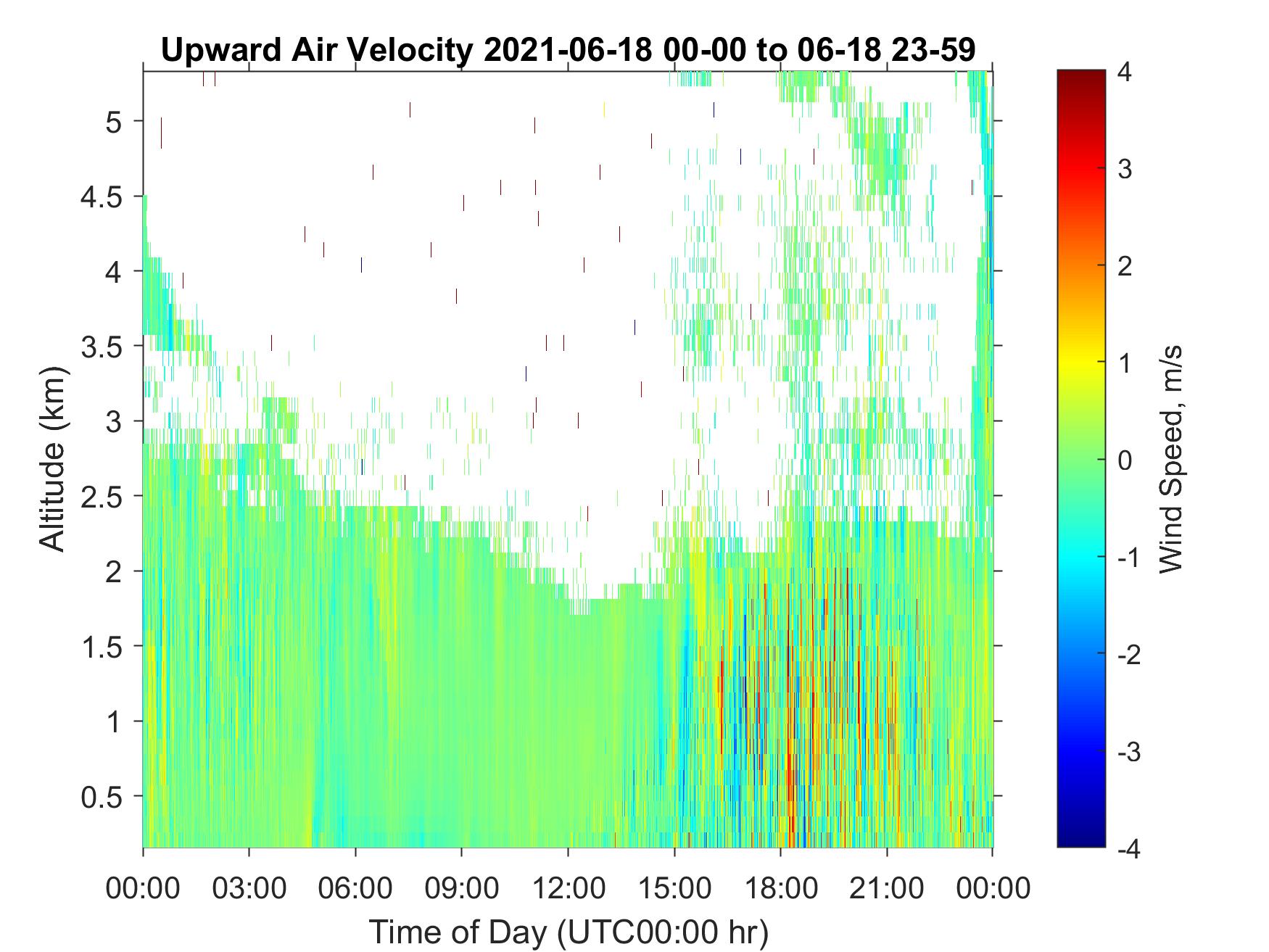 Upward Air Velocity 2021-06-18 00-00 to 06-18 23-59

Altitude (km)

5
4.5
4
3.5
3
2.5
2
1.5
1
0.5

00:00 03:00 06:00 09:00 12:00 15:00 18:00 21:00 00:00

Time of Day (UTC00:00 hr)

4
3
2
1
0
-1
-2
-3
-4

Wind Speed, m/s